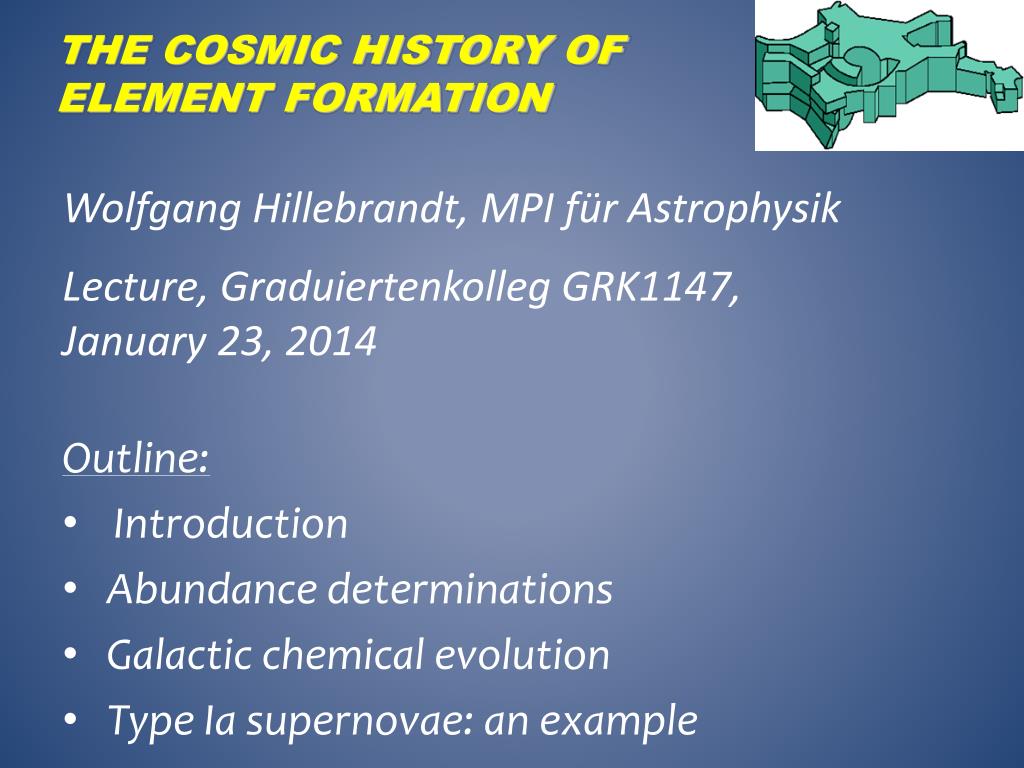 THE COSMIC HISTORY OF ELEMENT FORMATION

Wolfgang Hillebrandt, MPI für Astrophysik

Lecture, Graduiertenkolleg GRK1147, January 23, 2014

Outline:
• Introduction
• Abundance determinations
• Galactic chemical evolution
• Type Ia supernovae: an example